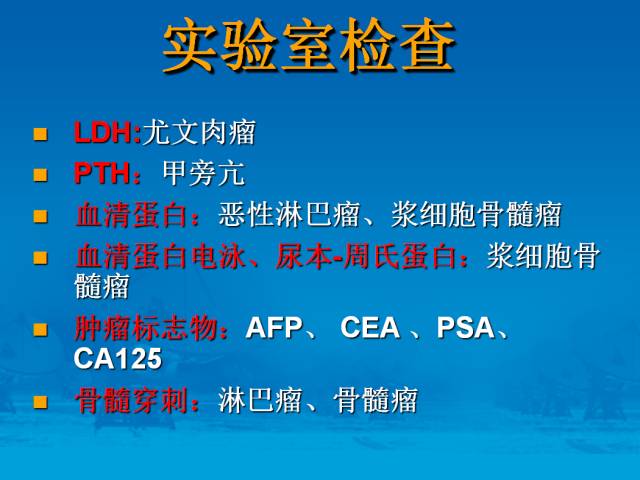 实验室检查

- LDH:尤文肉瘤
- PTH：甲旁亢
- 血清蛋白：恶性淋巴瘤、浆细胞骨髓瘤
- 血清蛋白电泳、尿本-周氏蛋白：浆细胞骨髓瘤
- 肿瘤标志物：AFP、 CEA 、PSA、CA125
- 骨髓穿刺：淋巴瘤、骨髓瘤